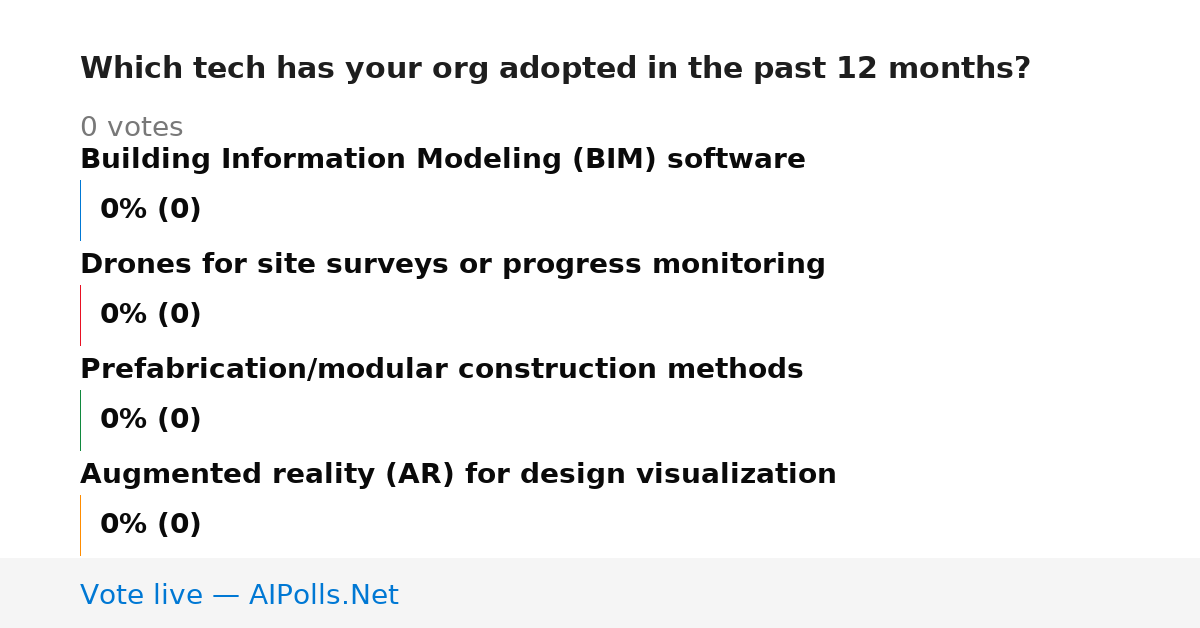 Which tech has your org adopted in the past 12 months?

0 votes

Building Information Modeling (BIM) software

0% (0)

Drones for site surveys or progress monitoring

0% (0)

Prefabrication/modular construction methods

0% (0)

Augmented reality (AR) for design visualization

0% (0)

Vote live — AIPolls.Net